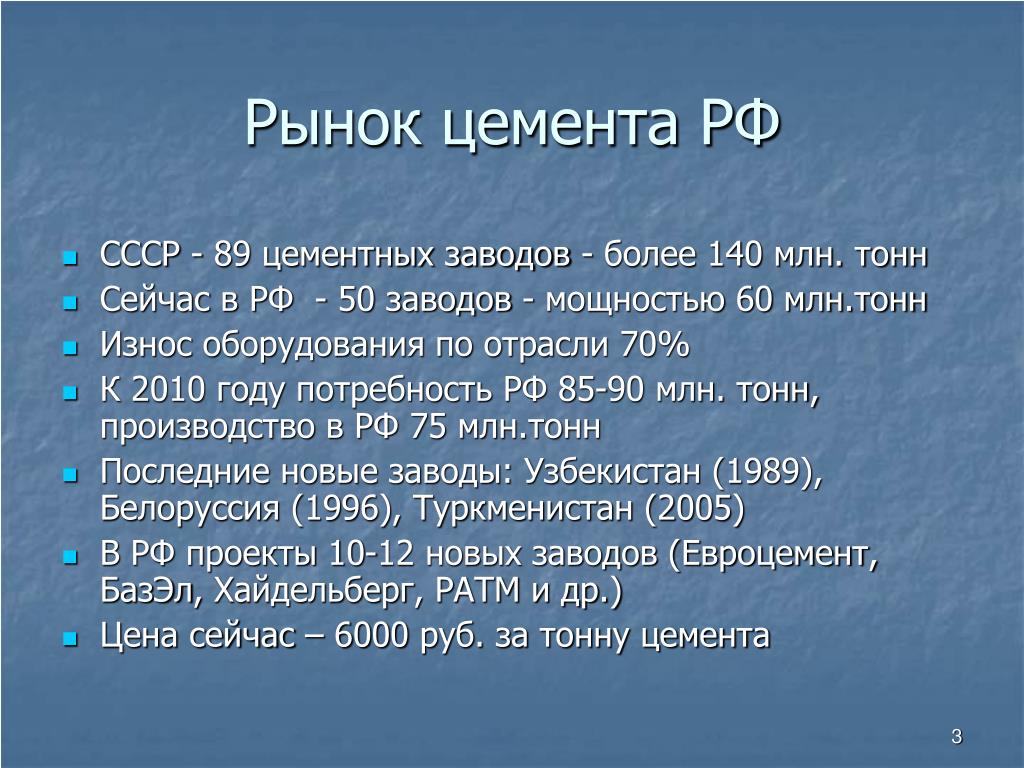 Рынок цемента РФ

- СССР - 89 цементных заводов - более 140 млн. тонн
- Сейчас в РФ - 50 заводов - мощностью 60 млн.тонн
- Износ оборудования по отрасли 70%
- К 2010 году потребность РФ 85-90 млн. тонн, производство в РФ 75 млн.тонн
- Последние новые заводы: Узбекистан (1989), Белоруссия (1996), Туркменистан (2005)
- В РФ проекты 10-12 новых заводов (Евроцемент, БазЭл, Хайдельберг, РАТМ и др.)
- Цена сейчас – 6000 руб. за тонну цемента

3